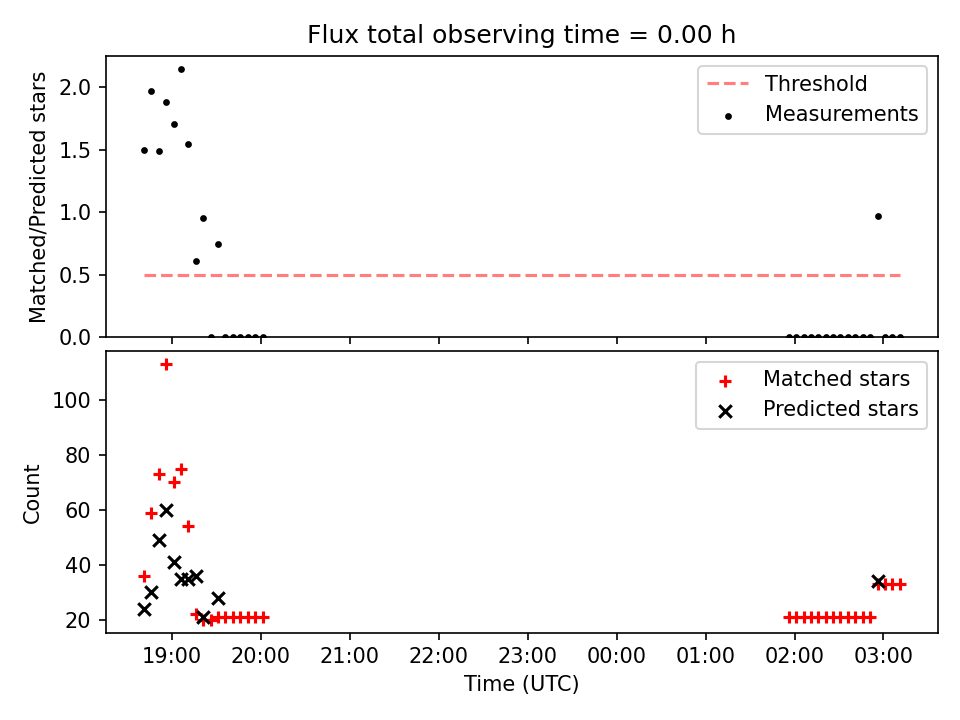 Flux total observing time = 0.00 h

Matched/Predicted stars

2.0
1.5
1.0
0.5
0.0

Threshold
Measurements

Count

100
80
60
40
20

Matched stars
Predicted stars

19:00 20:00 21:00 22:00 23:00 00:00 01:00 02:00 03:00
Time (UTC)